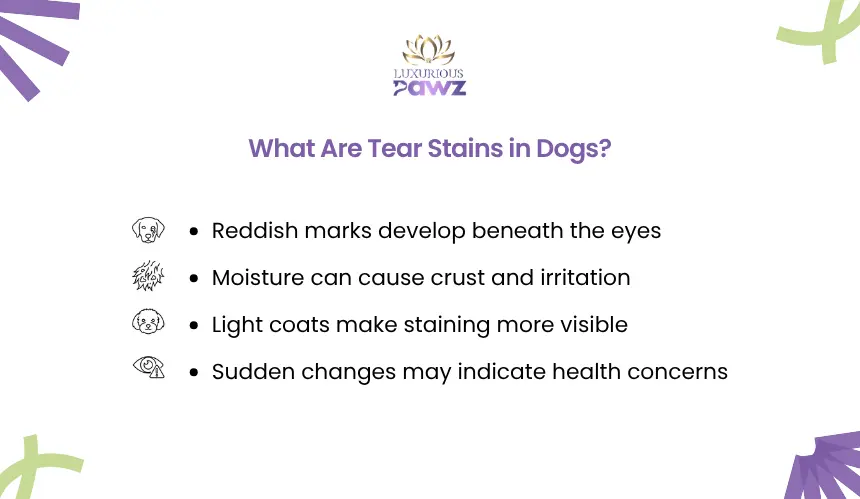 LUXURIOUS
PAWZ

What Are Tear Stains in Dogs?

• Reddish marks develop beneath the eyes
• Moisture can cause crust and irritation
• Light coats make staining more visible
• Sudden changes may indicate health concerns